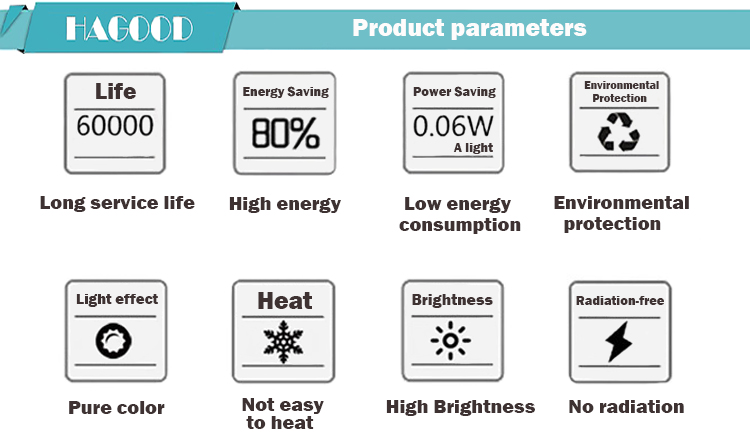 HAGOOD

Product parameters

Life
60000

Long service life

Energy Saving
80%

High energy

Power Saving
0.06W
A light

Low energy consumption

Environmental Protection

Environmental protection

Light effect

Pure color

Heat

Not easy to heat

Brightness

High Brightness

Radiation-free

No radiation